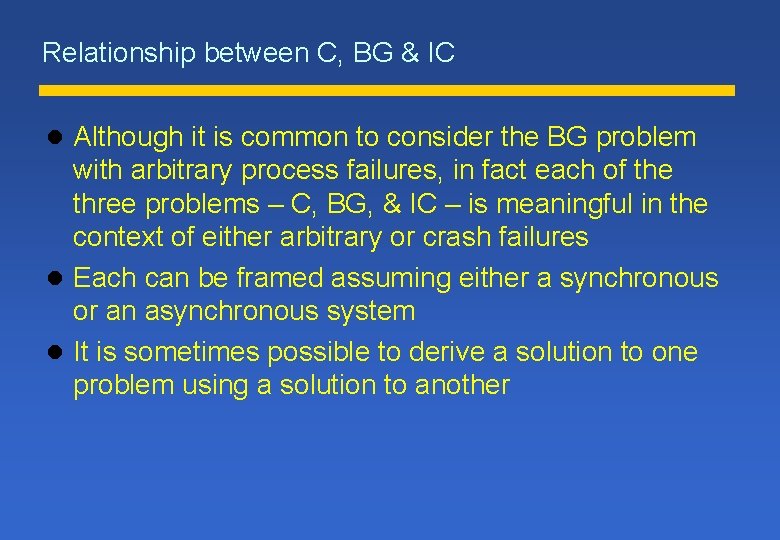 Relationship between C, BG & IC

• Although it is common to consider the BG problem with arbitrary process failures, in fact each of the three problems – C, BG, & IC – is meaningful in the context of either arbitrary or crash failures
• Each can be framed assuming either a synchronous or an asynchronous system
• It is sometimes possible to derive a solution to one problem using a solution to another